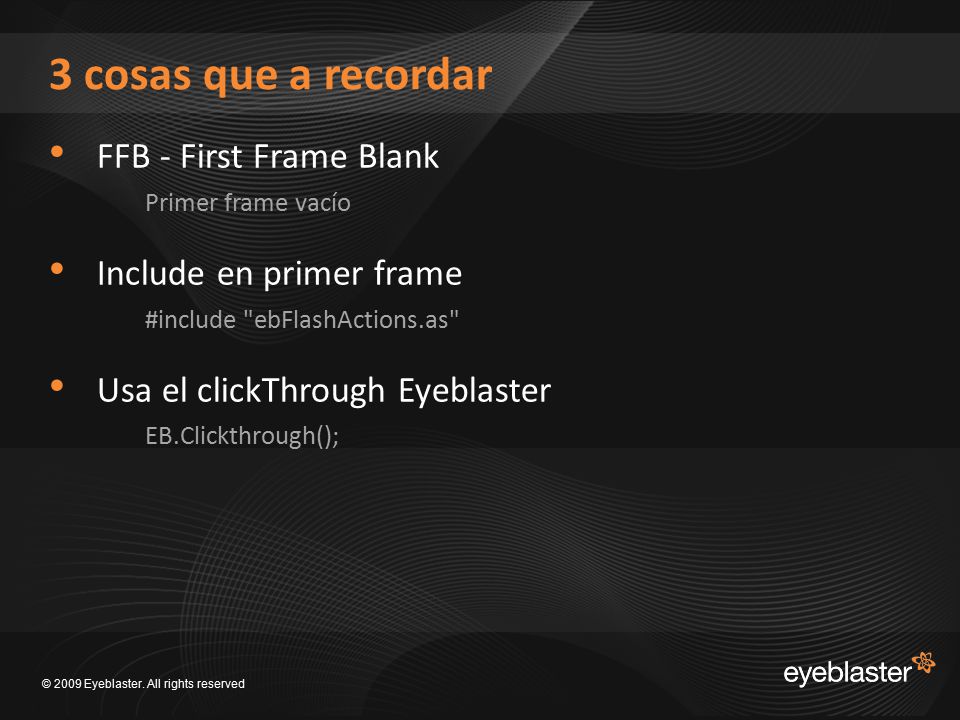 3 cosas que a recordar

• FFB - First Frame Blank

Primer frame vacío

• Include en primer frame

#include "ebFlashActions.as"

• Usa el clickThrough Eyeblaster

EB.Clickthrough();

© 2009 Eyeblaster. All rights reserved

eyeblaster